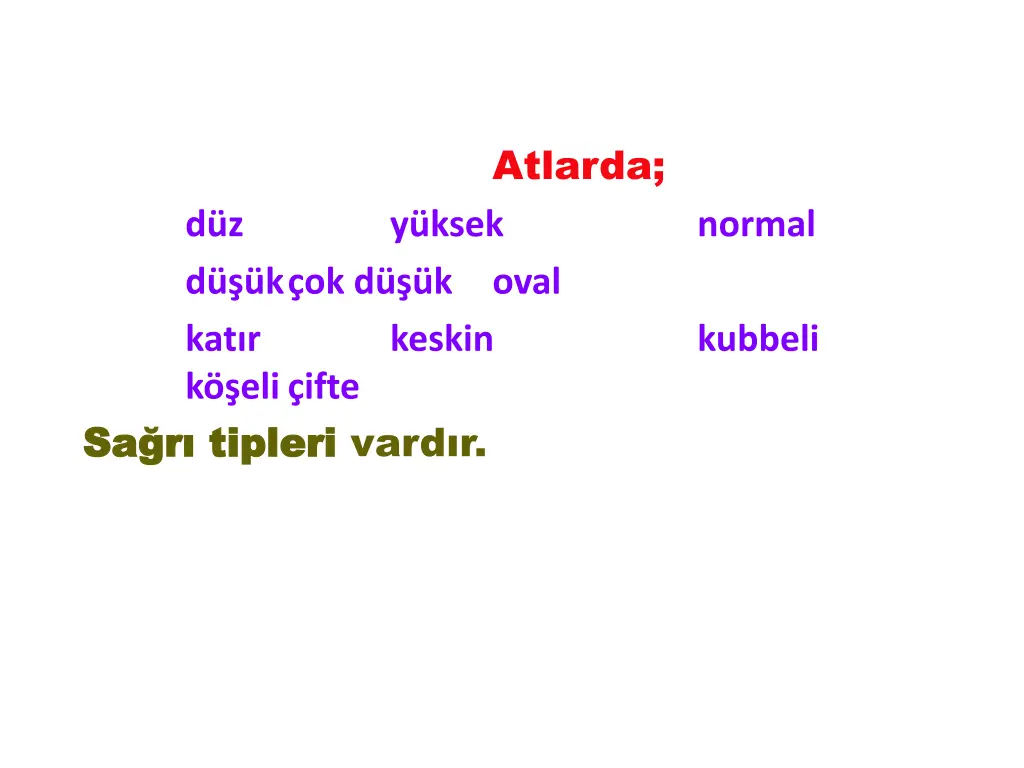 Atlarda;

düz yüksek normal

düşük çok düşük oval

katır keskin kubbeli

köşeli çifte

Sağrı tipleri vardır.